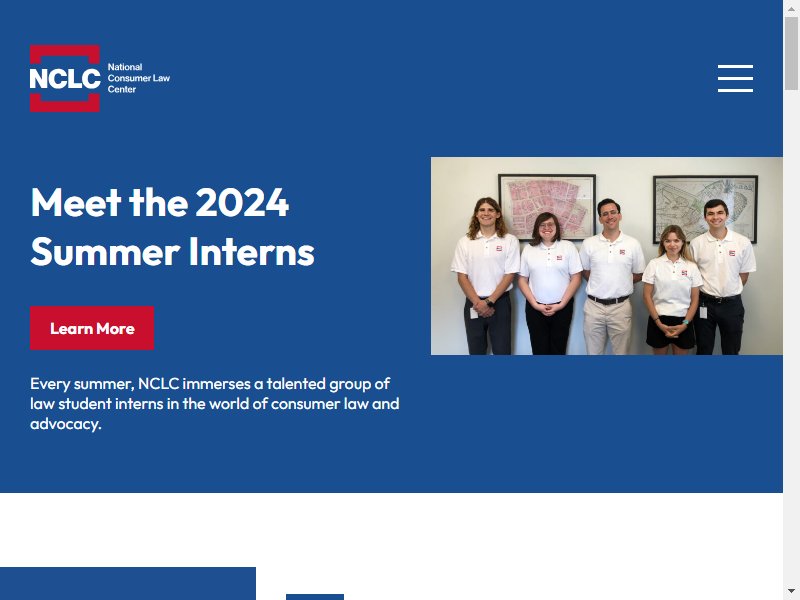 NCLC National Consumer Law Center

Meet the 2024 Summer Interns

Learn More

Every summer, NCLC immerses a talented group of law student interns in the world of consumer law and advocacy.